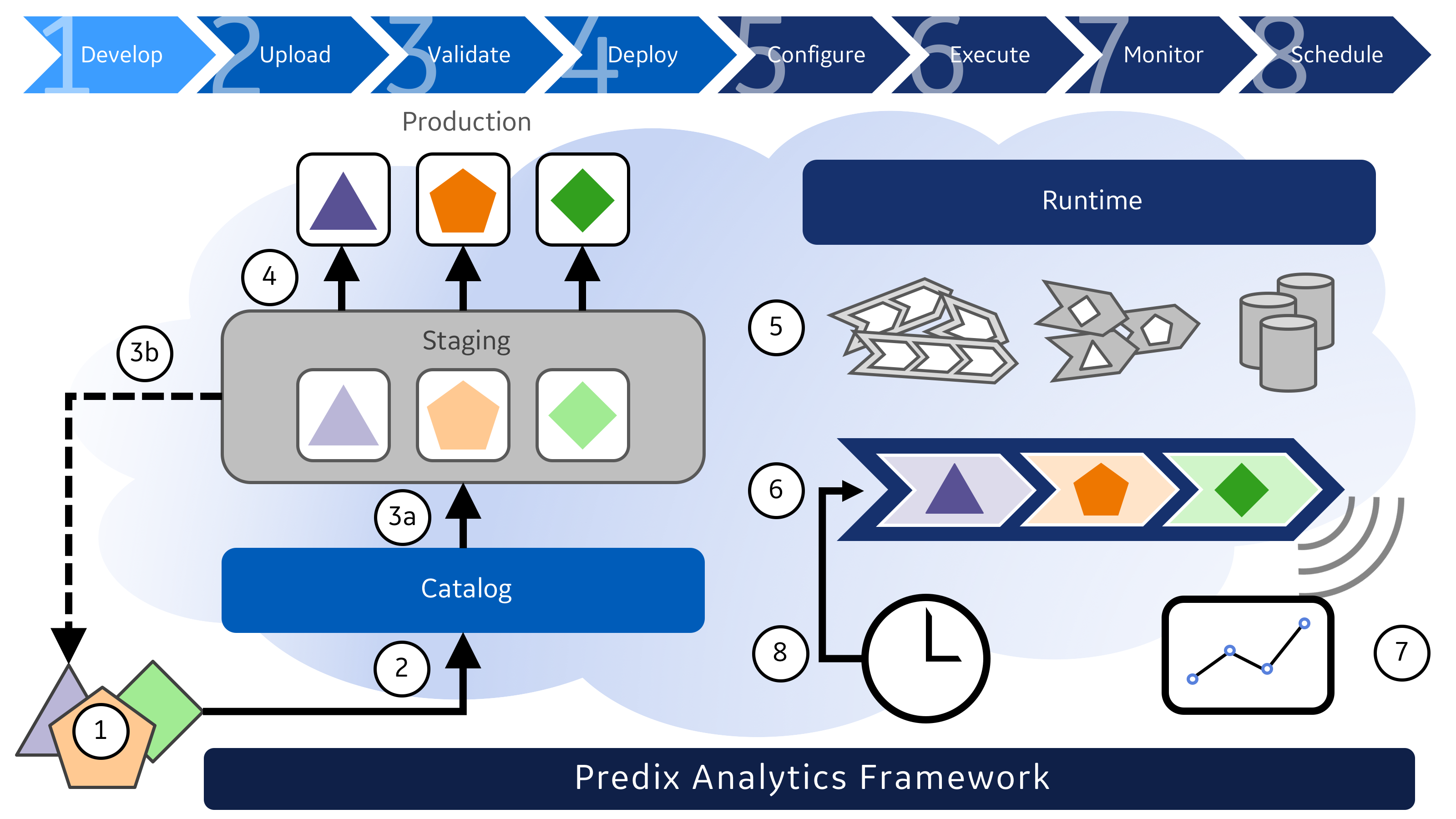 1 Develop 2 Upload 3 Validate 4 Deploy 5 Configure 6 Execute 7 Monitor 8 Schedule

Production

Runtime

4

5

3b

Staging

6

3a

Catalog

2

8

7

1

Predix Analytics Framework